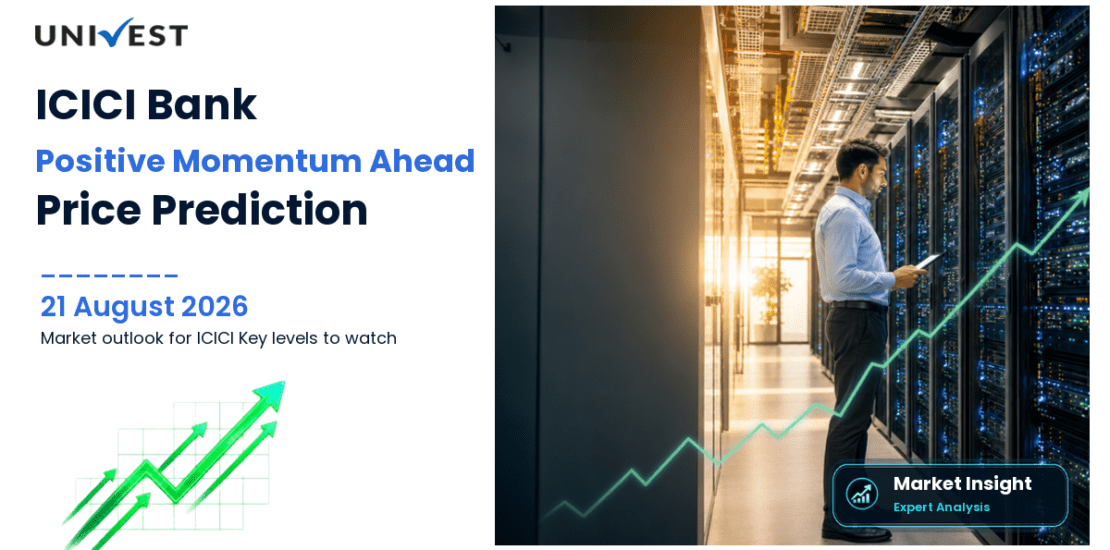 UNIVEST

ICICI Bank

Positive Momentum Ahead

Price Prediction

21 August 2026

Market outlook for ICICI Key levels to watch

Market Insight
Expert Analysis